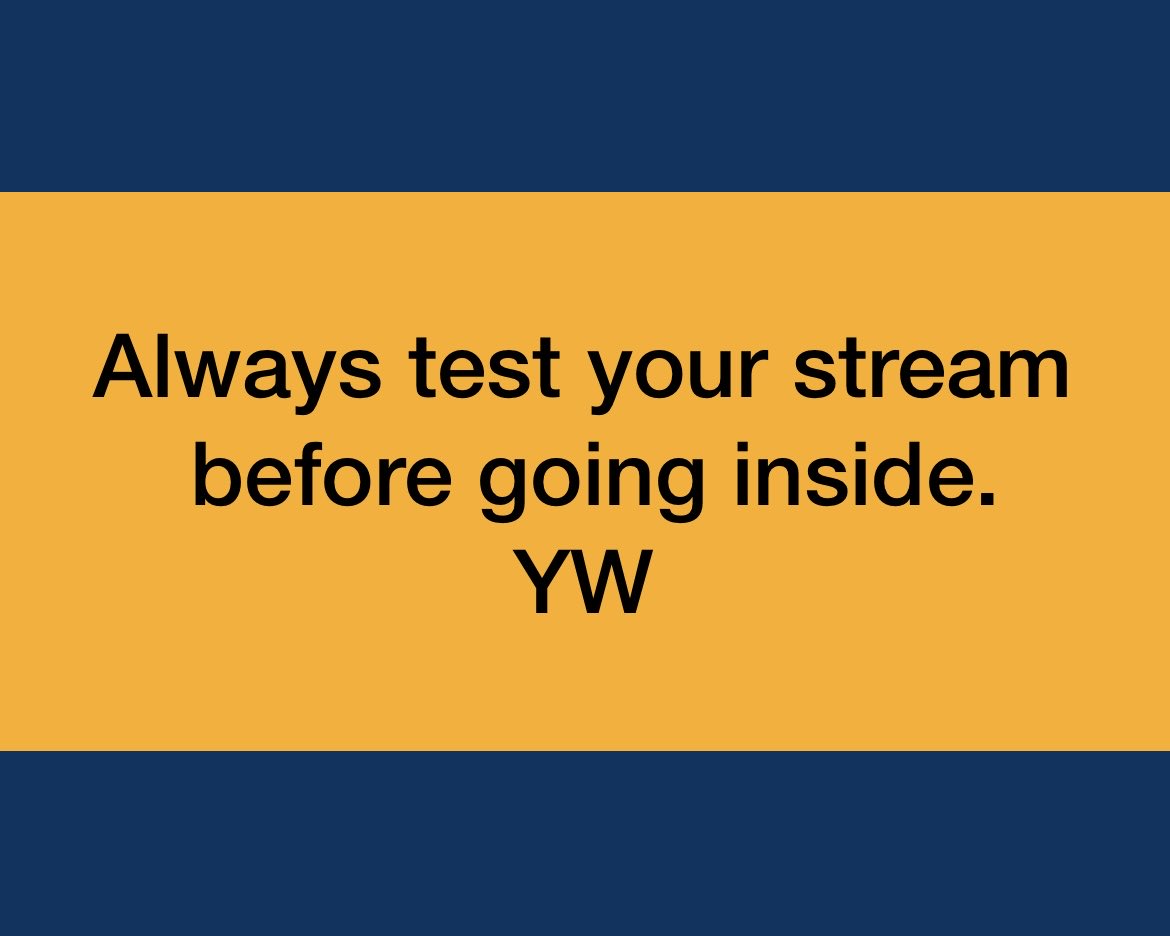 Always test your stream before going inside.
YW